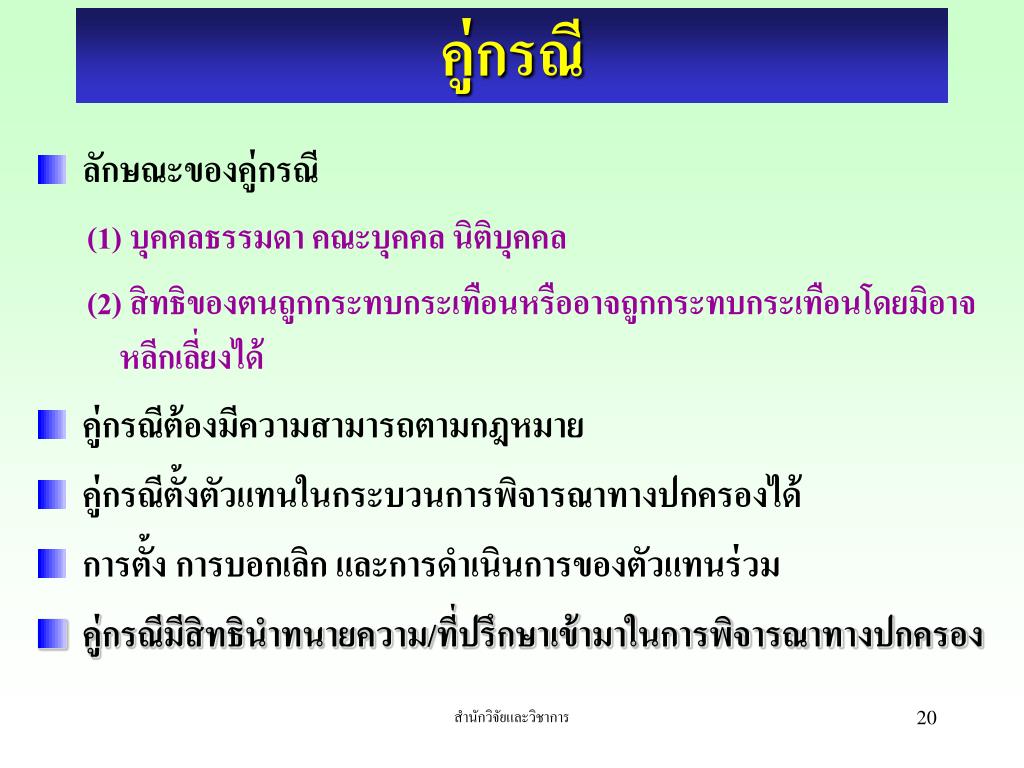 คู่กรณี

ลักษณะของคู่กรณี

(1) บุคคลธรรมดา คณะบุคคล นิติบุคคล

(2) สิทธิของตนถูกกระทบกระเทือนหรืออาจถูกกระทบกระเทือนโดยมิอาจหลีกเลี่ยงได้

คู่กรณีต้องมีความสามารถตามกฎหมาย

คู่กรณีตั้งตัวแทนในกระบวนการพิจารณาทางปกครองได้

การตั้ง การบอกเลิก และการดำเนินการของตัวแทนร่วม

คู่กรณีมีสิทธินำทนายความ/ที่ปรึกษาเข้ามาในการพิจารณาทางปกครอง

สำนักวิจัยและวิชาการ

20